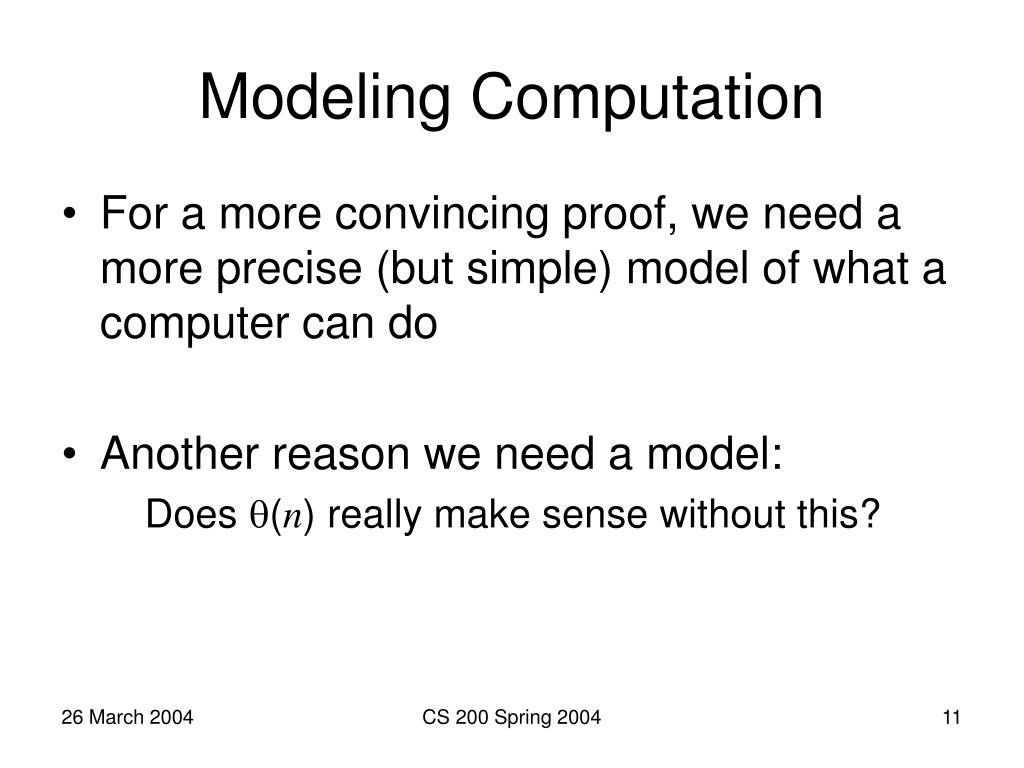 Modeling Computation

• For a more convincing proof, we need a more precise (but simple) model of what a computer can do

• Another reason we need a model:

Does $\theta(n)$ really make sense without this?

26 March 2004

CS 200 Spring 2004

11